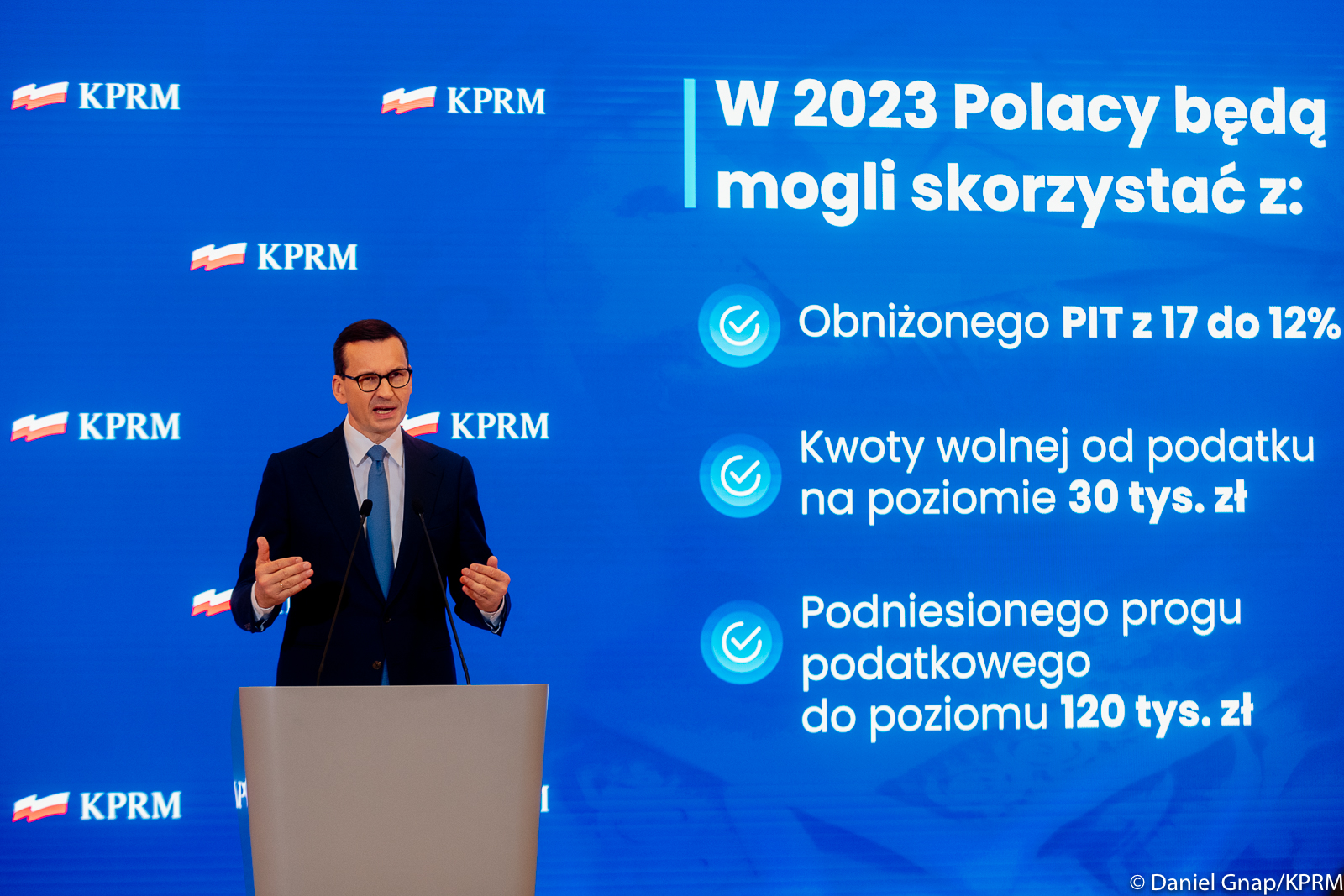 KPRM KPRM

KPRM

KPRM KPRM

KPRM

W 2023 Polacy będą mogli skorzystać z:

Obniżonego PIT z 17 do 12%

Kwoty wolnej od podatku na poziomie 30 tys. zł

Podniesionego progu podatkowego do poziomu 120 tys. zł

© Daniel Gnap/KPRM